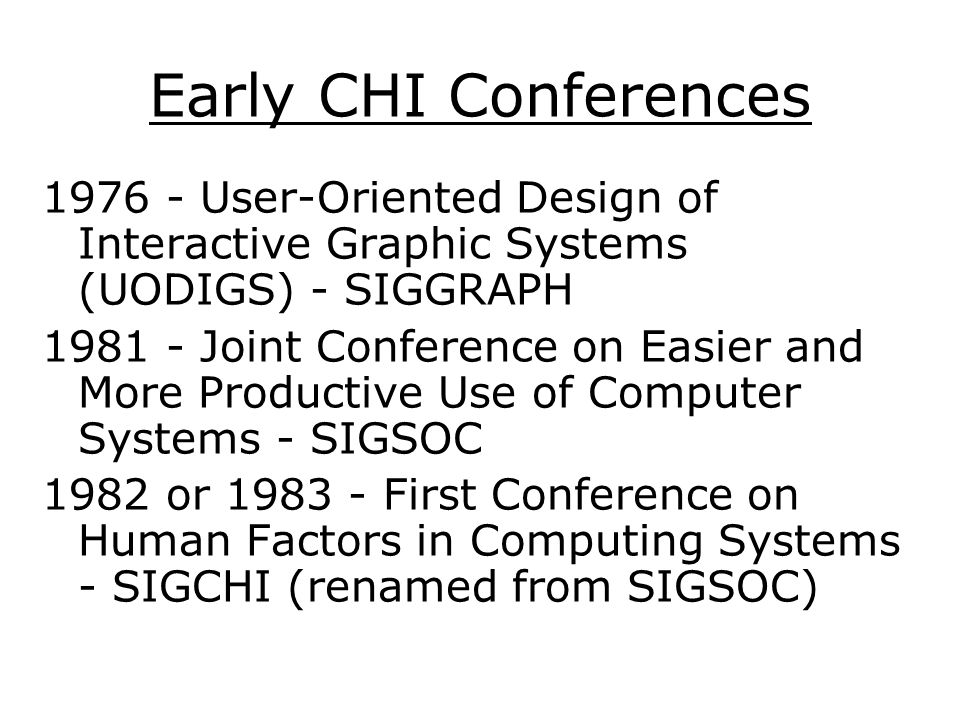 Early CHI Conferences

1976 - User-Oriented Design of Interactive Graphic Systems (UODIGS) - SIGGRAPH

1981 - Joint Conference on Easier and More Productive Use of Computer Systems - SIGSOC

1982 or 1983 - First Conference on Human Factors in Computing Systems - SIGCHI (renamed from SIGSOC)